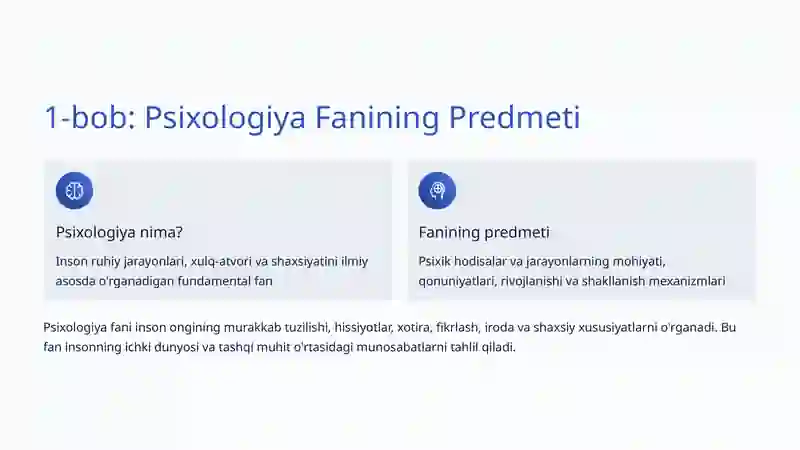 1-bob: Psixologiya Fanining Predmeti

Psixologiya nima?

Inson ruhiy jarayonlari, xulq-atvori va shaxsiyatini ilmiy asosda o'rganadigan fundamental fan

Fanining predmeti

Psixik hodisalar va jarayonlarning mohiyati, qonuniyatlari, rivojlanishi va shakllanish mexanizmlari

Psixologiya fani inson ongining murakkab tuzilishi, hissiyotlar, xotira, fikrlash, iroda va shaxsiy xususiyatlarni o'rganadi. Bu fan insonning ichki dunyosi va tashqi muhit o'rtasidagi munosabatlarni tahlil qiladi.